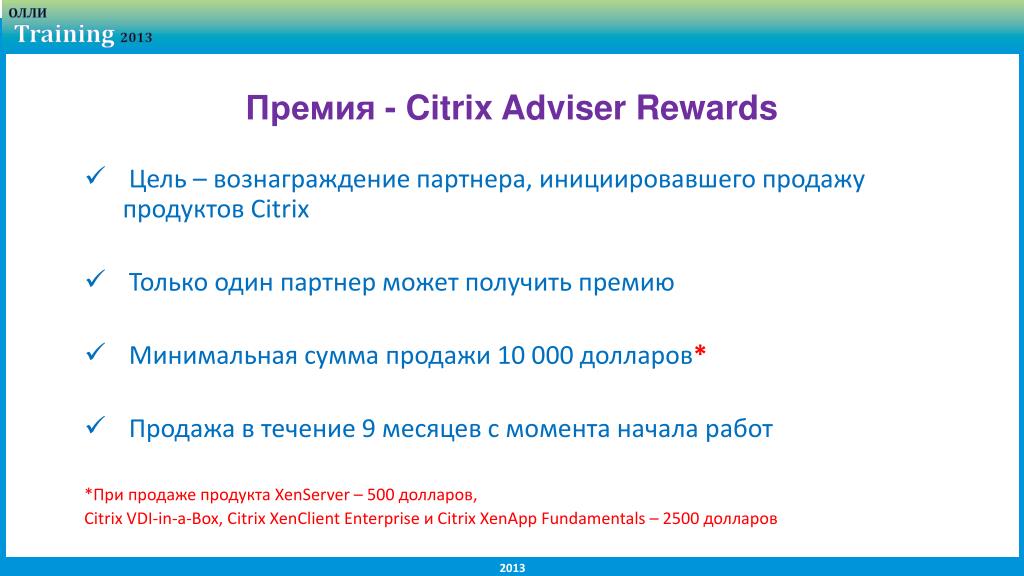 ОЛЛИ
Training 2013

Премия - Citrix Adviser Rewards

✓ Цель – вознаграждение партнера, инициировавшего продажу продуктов Citrix

✓ Только один партнер может получить премию

✓ Минимальная сумма продажи 10 000 долларов*

✓ Продажа в течение 9 месяцев с момента начала работ

*При продаже продукта XenServer – 500 долларов,
Citrix VDI-in-a-Box, Citrix XenClient Enterprise и Citrix XenApp Fundamentals – 2500 долларов

2013